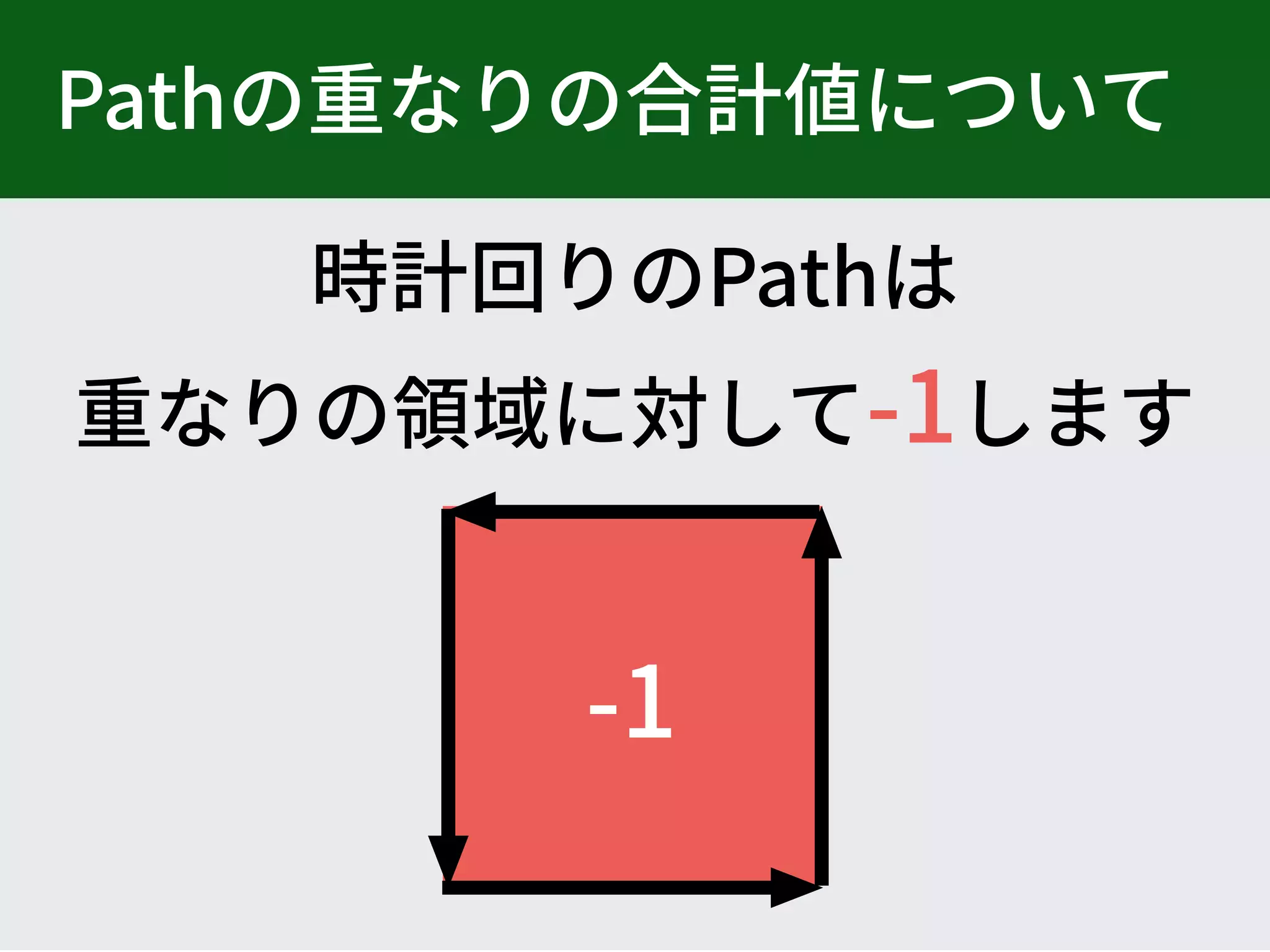 Pathの重なりの合計値について

時計回りのPathは
重なりの領域に対して-1します

-1